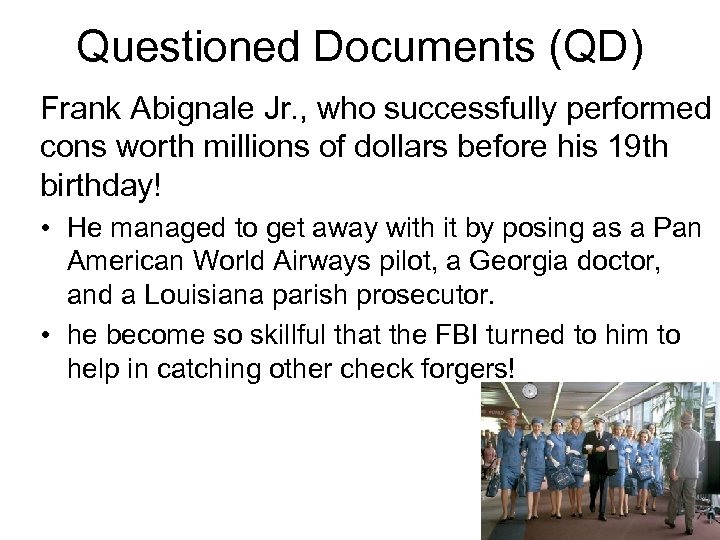 Questioned Documents (QD)

Frank Abignale Jr., who successfully performed cons worth millions of dollars before his 19th birthday!

• He managed to get away with it by posing as a Pan American World Airways pilot, a Georgia doctor, and a Louisiana parish prosecutor.

• he become so skillful that the FBI turned to him to help in catching other check forgers!